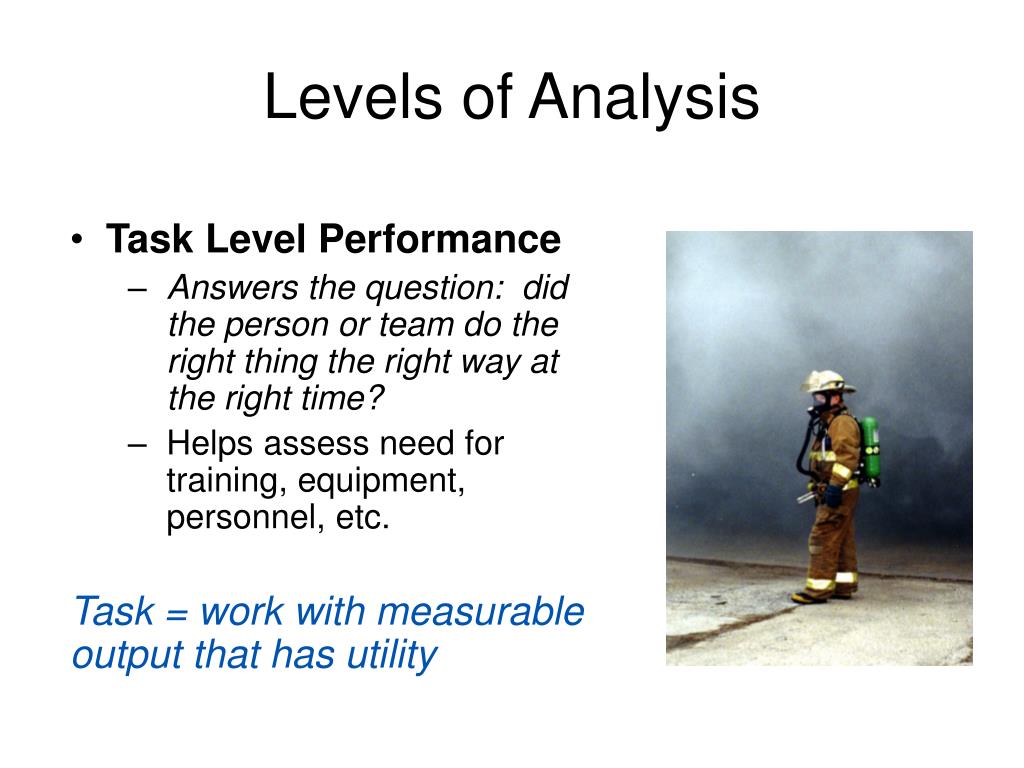 Levels of Analysis

• Task Level Performance
– Answers the question: did the person or team do the right thing the right way at the right time?
– Helps assess need for training, equipment, personnel, etc.

Task = work with measurable output that has utility